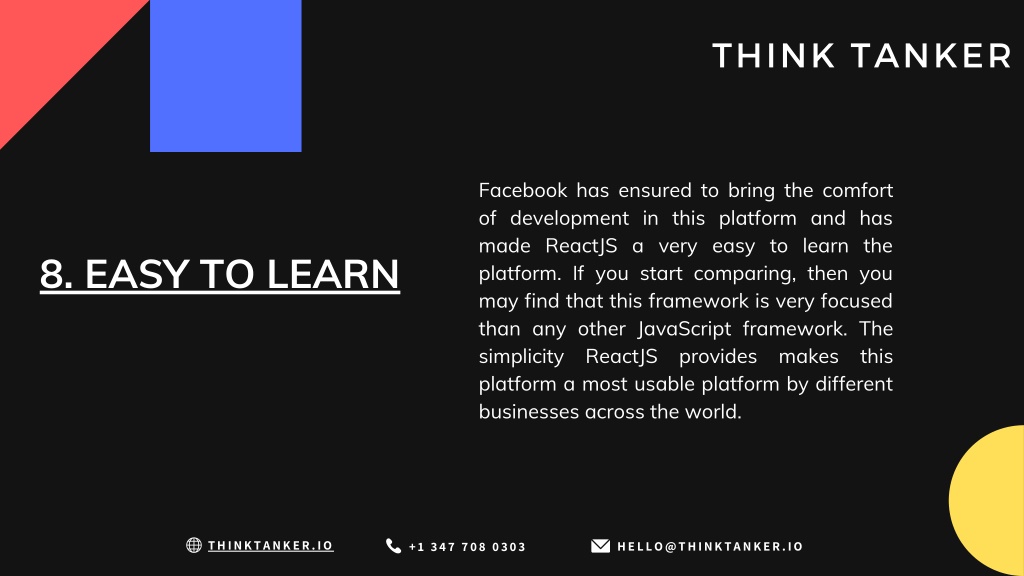 THINK TANKER

8. EASY TO LEARN

Facebook has ensured to bring the comfort of development in this platform and has made ReactJS a very easy to learn the platform. If you start comparing, then you may find that this framework is very focused than any other JavaScript framework. The simplicity ReactJS provides makes this platform a most usable platform by different businesses across the world.

THINKTANKER.IO +1 347 708 0303 HELLO@THINKTANKER.IO